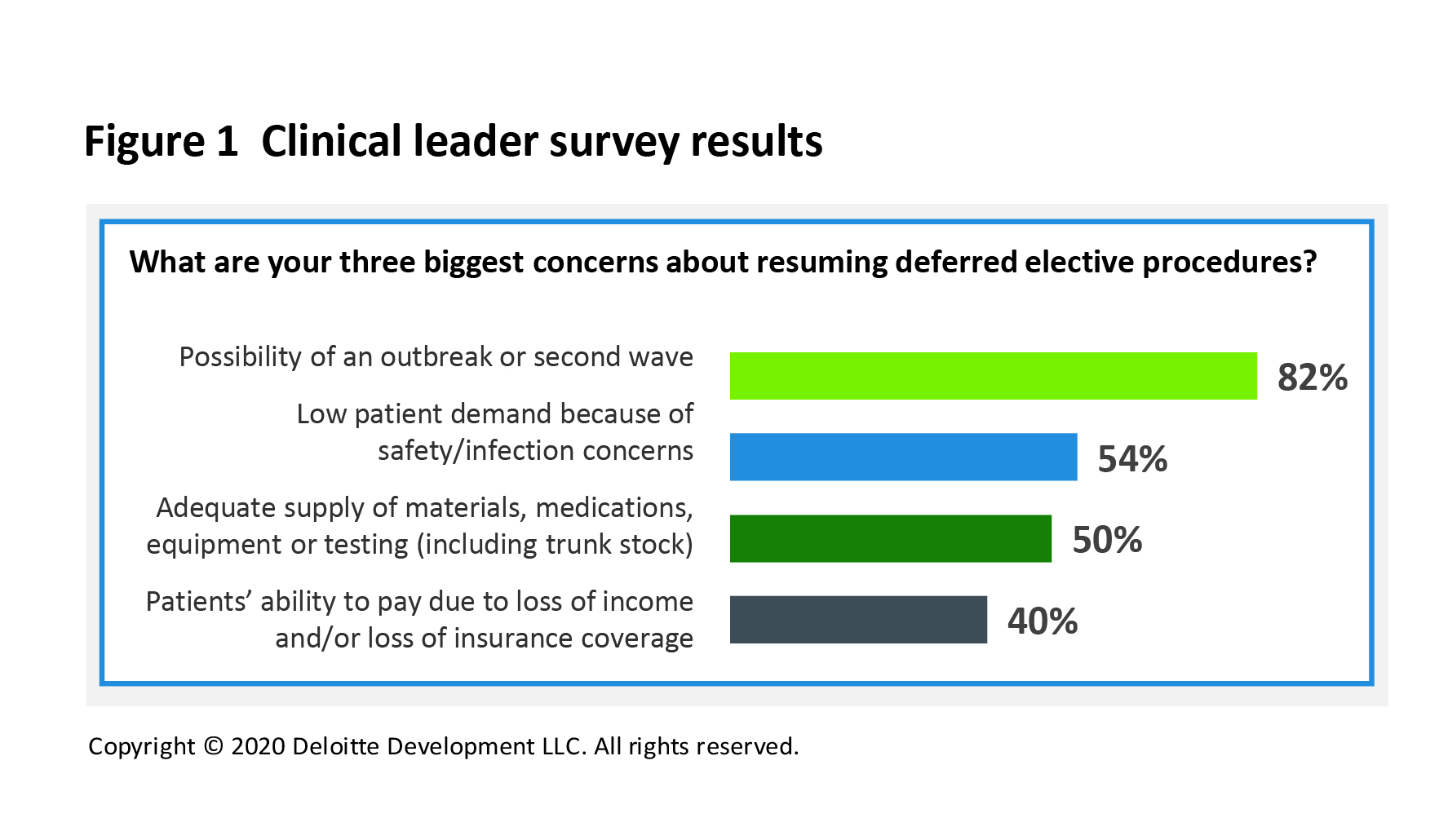 Figure 1 Clinical leader survey results

What are your three biggest concerns about resuming deferred elective procedures?

Possibility of an outbreak or second wave 82%

Low patient demand because of safety/infection concerns 54%

Adequate supply of materials, medications, equipment or testing (including trunk stock) 50%

Patients' ability to pay due to loss of income and/or loss of insurance coverage 40%

Copyright © 2020 Deloitte Development LLC. All rights reserved.